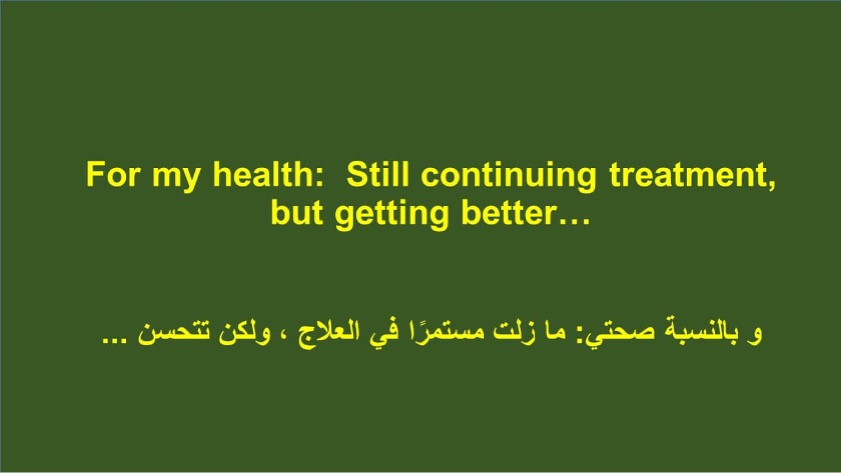 For my health: Still continuing treatment, but getting better…

و بالنسبة صحتي: ما زلت مستمرًا في العلاج ، ولكن تتحسن ...